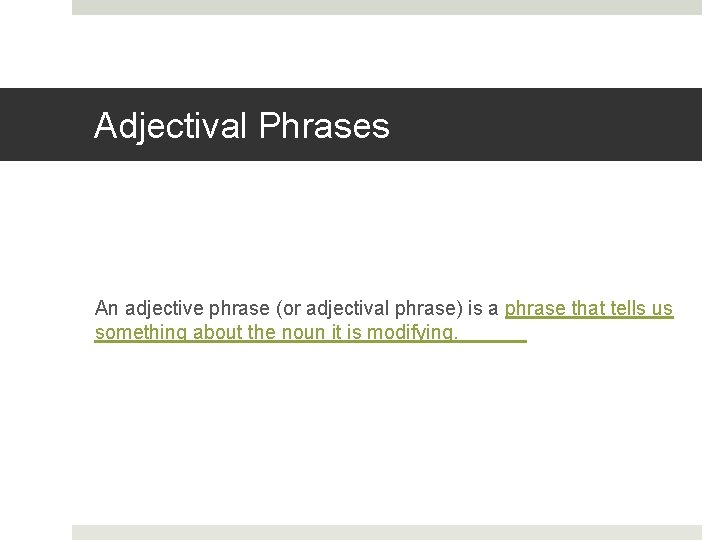 Adjectival Phrases

An adjective phrase (or adjectival phrase) is a phrase that tells us something about the noun it is modifying.